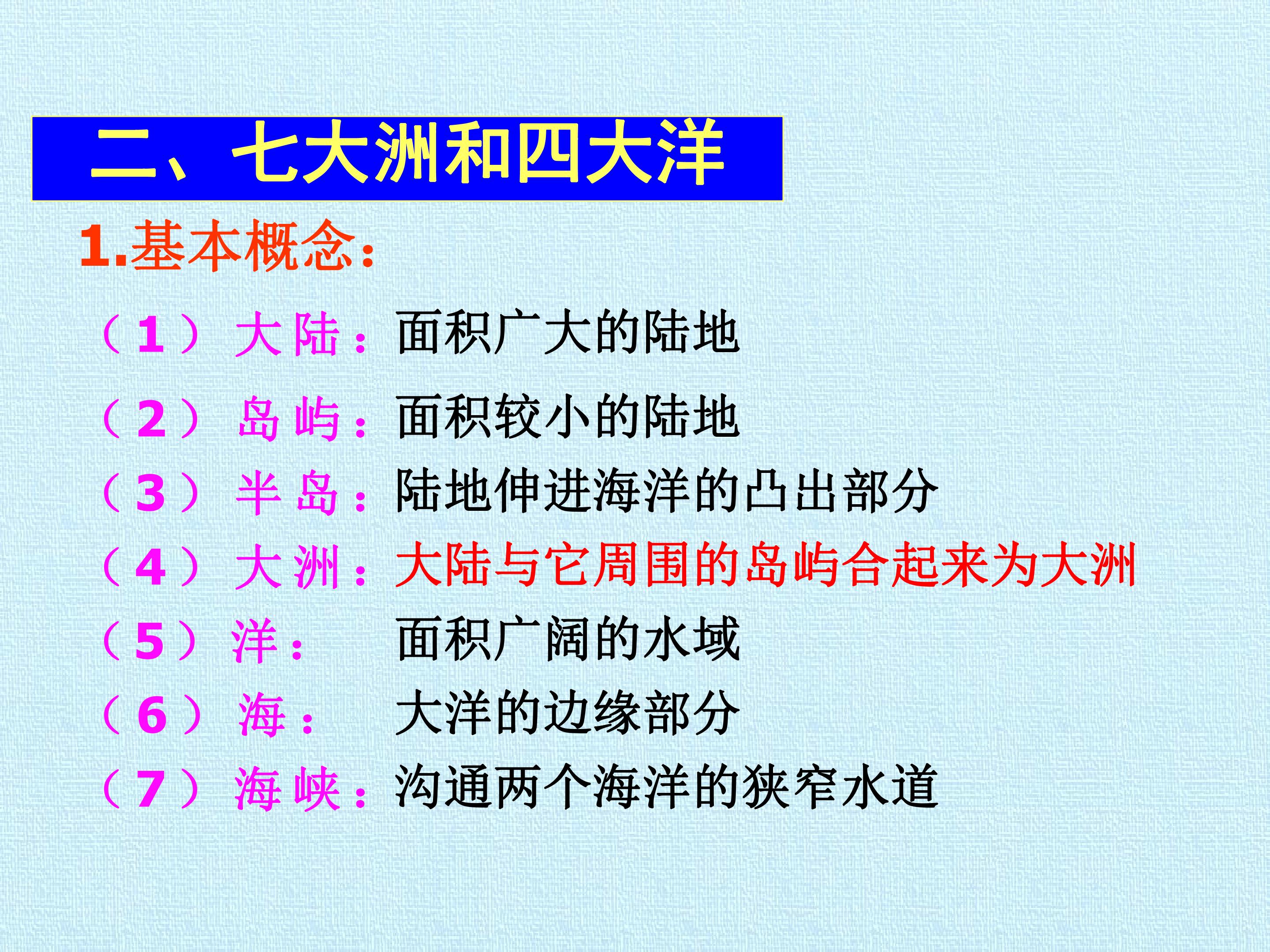 二、七大洲和四大洋

1.基本概念:

（1）大陆：面积广大的陆地

（2）岛屿：面积较小的陆地

（3）半岛：陆地伸进海洋的凸出部分

（4）大洲：大陆与它周围的岛屿合起来为大洲

（5）洋： 面积广阔的水域

（6）海： 大洋的边缘部分

（7）海峡：沟通两个海洋的狭窄水道